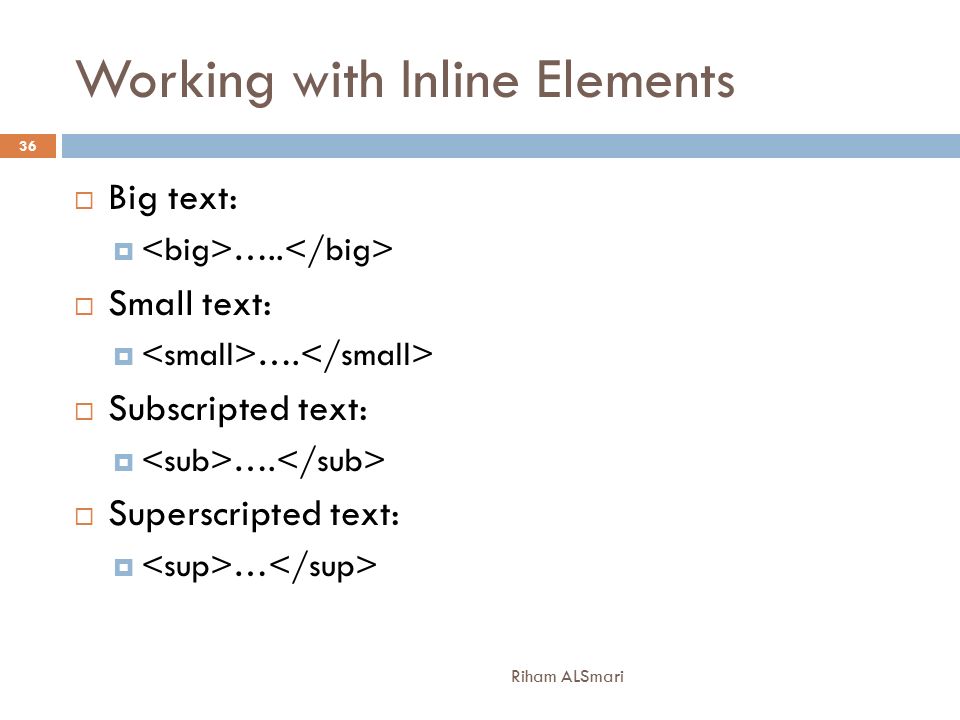 Working with Inline Elements

36

Big text:

<big>…..</big>

Small text:

<small>….</small>

Subscripted text:

<sub>….</sub>

Superscripted text:

<sup>…</sup>

Riham ALSmari